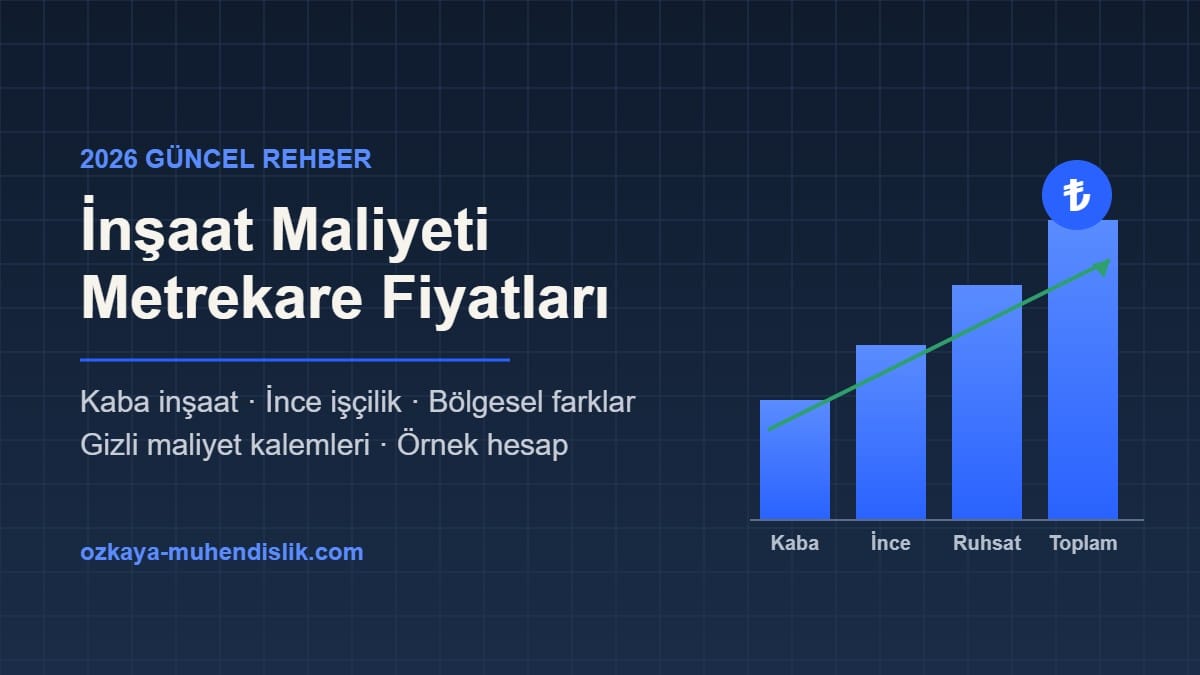 2026 GÜNCEL REHBER

İnşaat Maliyeti Metrekare Fiyatları

Kaba inşaat · İnce işçilik · Bölgesel farklar
Gizli maliyet kalemleri · Örnek hesap

ozkaya-muhendislik.com

₺

Kaba
İnce
Ruhsat
Toplam